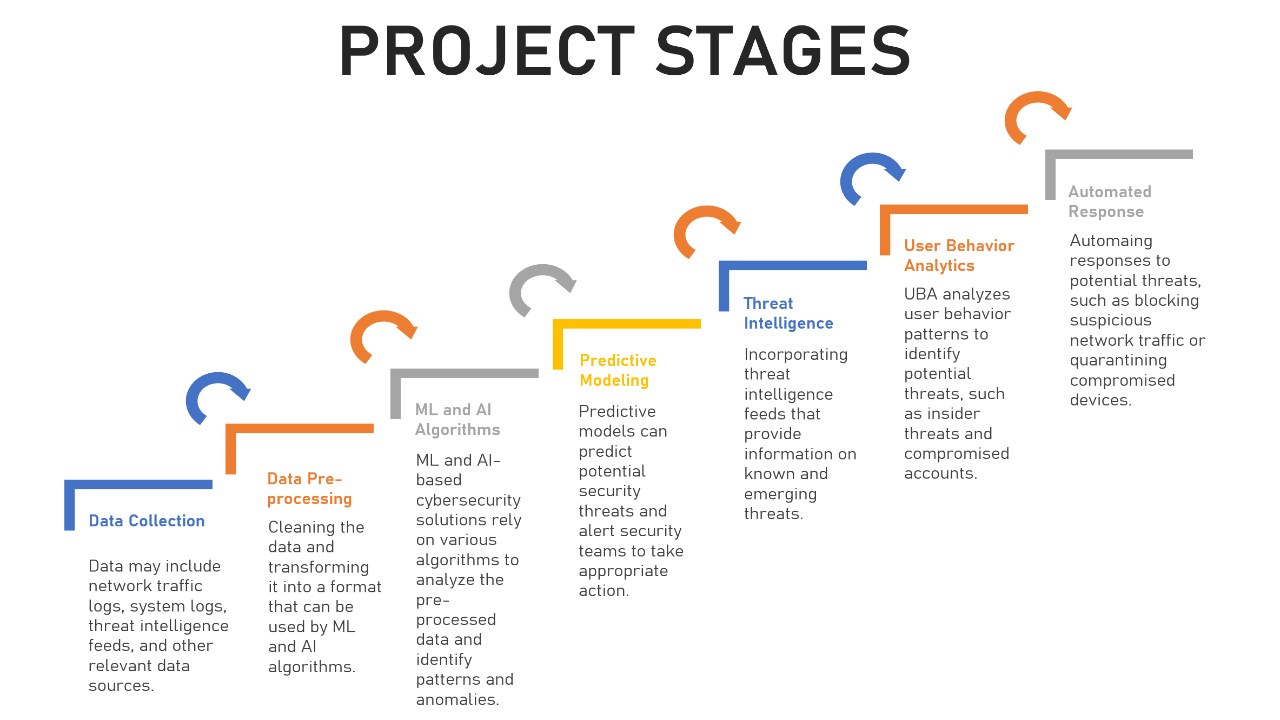 PROJECT STAGES

Data Collection

Data may include network traffic logs, system logs, threat intelligence feeds, and other relevant data sources.

Data Pre-processing

Cleaning the data and transforming it into a format that can be used by ML and AI algorithms.

ML and AI Algorithms

ML and AI-based cybersecurity solutions rely on various algorithms to analyze the pre-processed data and identify patterns and anomalies.

Predictive Modeling

Predictive models can predict potential security threats and alert security teams to take appropriate action.

Threat Intelligence

Incorporating threat intelligence feeds that provide information on known and emerging threats.

User Behavior Analytics

UBA analyzes user behavior patterns to identify potential threats, such as insider threats and compromised accounts.

Automated Response

Automaing responses to potential threats, such as blocking suspicious network traffic or quarantining compromised devices.